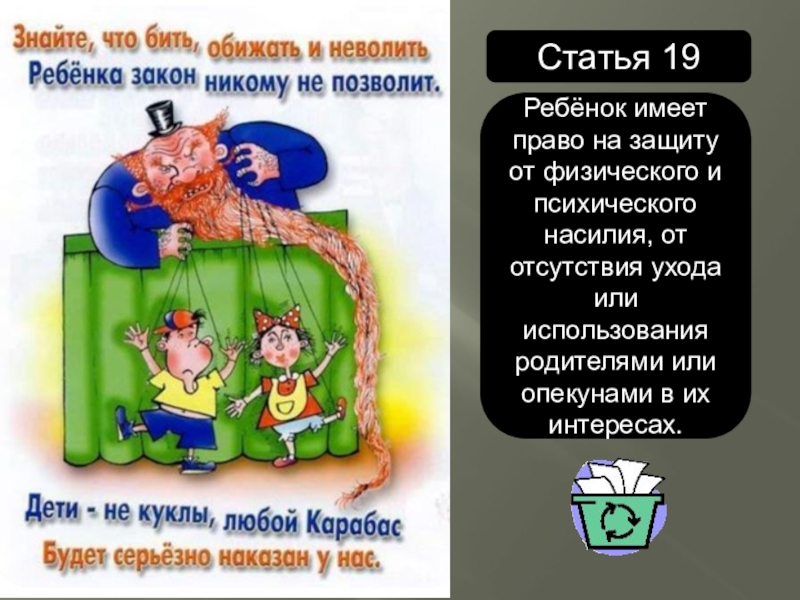 Знайте, что бить, обижать и неволить
Ребёнка закон никому не позволит.

Дети - не куклы, любой Карабас
Будет серьёзно наказан у нас.

Статья 19

Ребёнок имеет право на защиту от физического и психического насилия, от отсутствия ухода или использования родителями или опекунами в их интересах.